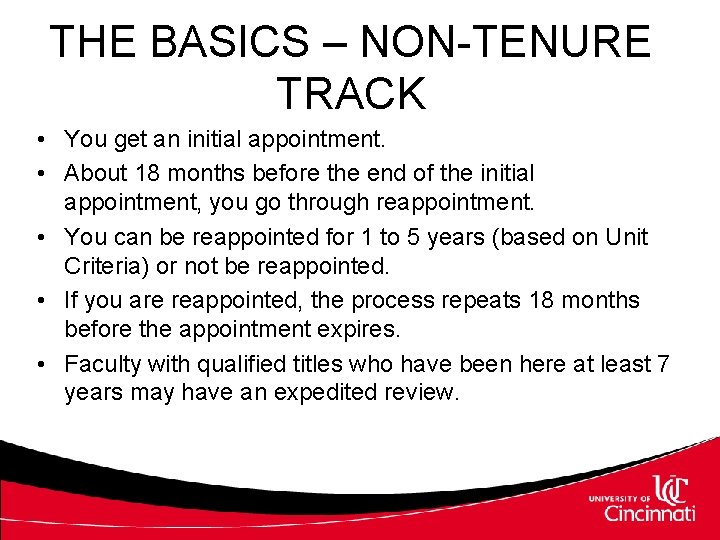 THE BASICS – NON-TENURE TRACK

• You get an initial appointment.
• About 18 months before the end of the initial appointment, you go through reappointment.
• You can be reappointed for 1 to 5 years (based on Unit Criteria) or not be reappointed.
• If you are reappointed, the process repeats 18 months before the appointment expires.
• Faculty with qualified titles who have been here at least 7 years may have an expedited review.

UNIVERSITY OF UC Cincinnati